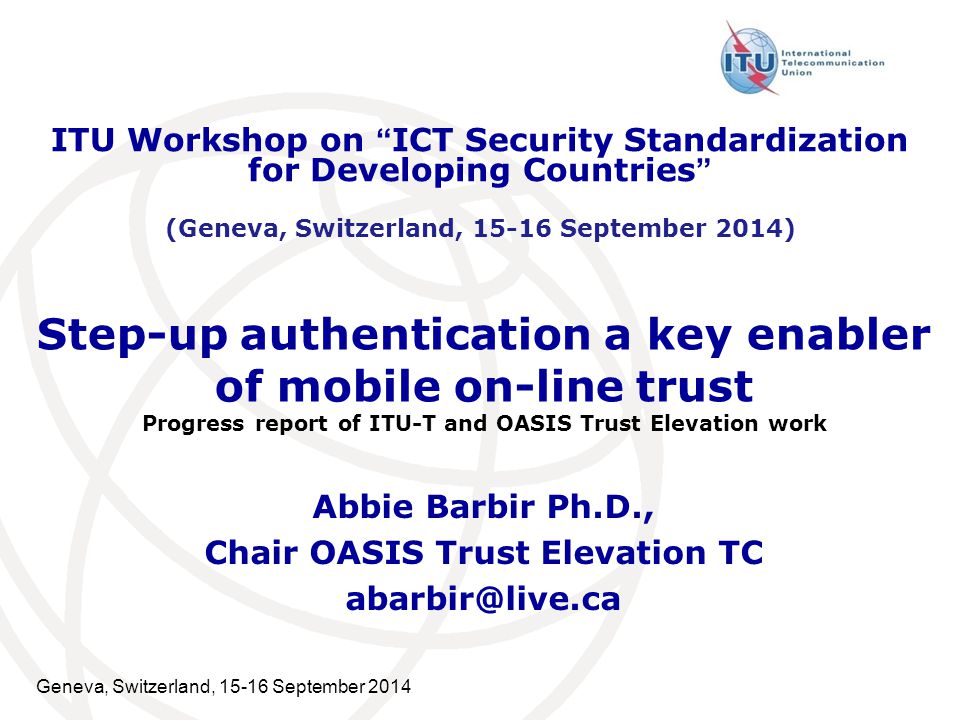 ITU International Telecommunication Union

ITU Workshop on “ICT Security Standardization for Developing Countries”

(Geneva, Switzerland, 15-16 September 2014)

Step-up authentication a key enabler of mobile on-line trust
Progress report of ITU-T and OASIS Trust Elevation work

Abbie Barbir Ph.D.,
Chair OASIS Trust Elevation TC
abarbir@live.ca

Geneva, Switzerland, 15-16 September 2014